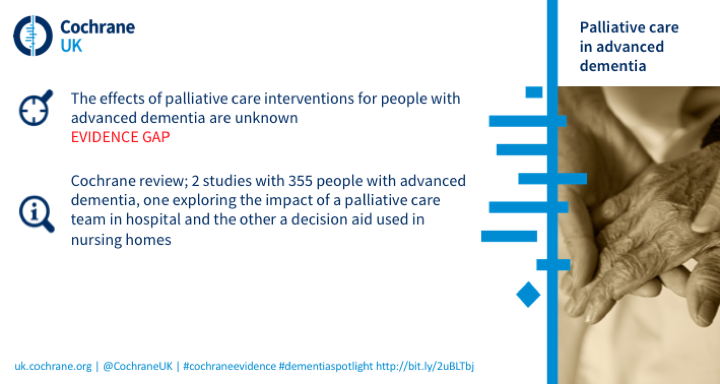 Cochrane
UK

Palliative care in advanced dementia

The effects of palliative care interventions for people with advanced dementia are unknown
EVIDENCE GAP

Cochrane review; 2 studies with 355 people with advanced dementia, one exploring the impact of a palliative care team in hospital and the other a decision aid used in nursing homes

uk.cochrane.org | @CochraneUK | #cochraneevidence #dementiaspotlight http://bit.ly/2uBLTbj